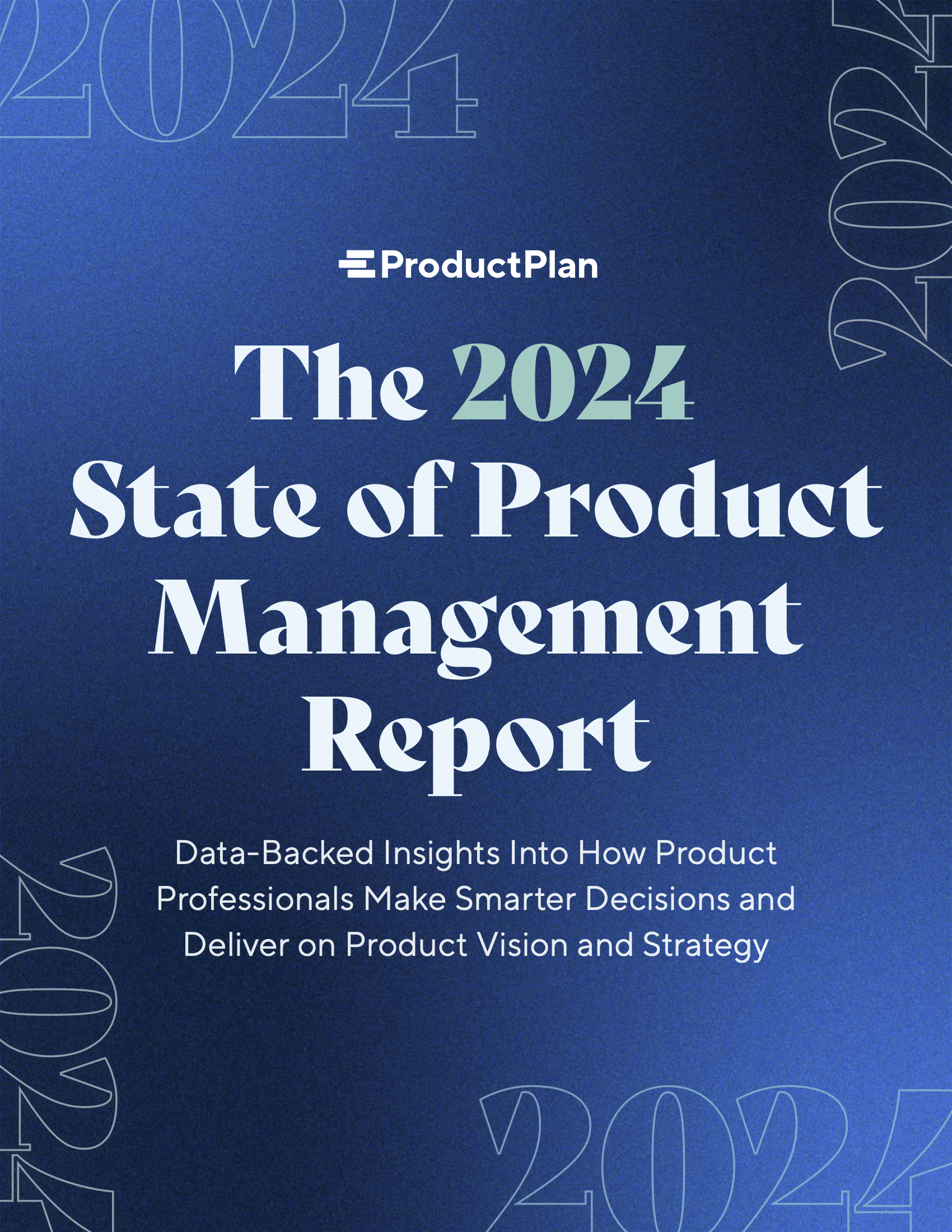 2024

2024

ProductPlan

The 2024 State of Product Management Report

Data-Backed Insights Into How Product Professionals Make Smarter Decisions and Deliver on Product Vision and Strategy

2024

2024